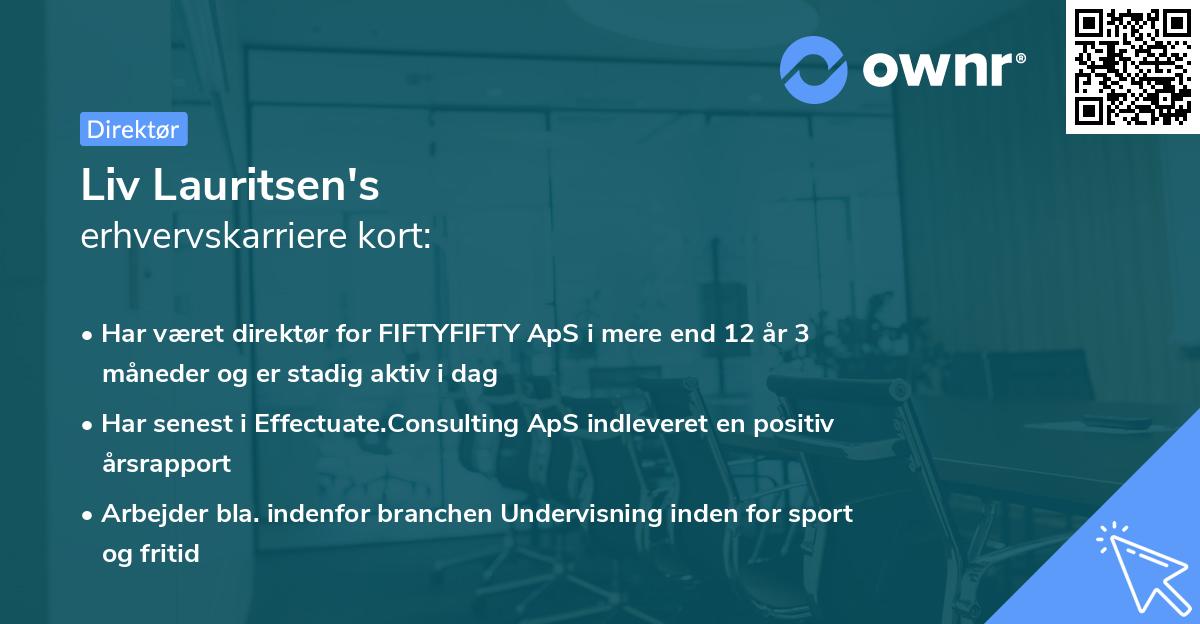 ownr®

Direktør

Liv Lauritsen's
erhvervskarriere kort:

• Har været direktør for FIFTYFIFTY ApS i mere end 12 år 3 måneder og er stadig aktiv i dag

• Har senest i Effectuate.Consulting ApS indleveret en positiv årsrapport

• Arbejder bla. indenfor branchen Undervisning inden for sport og fritid